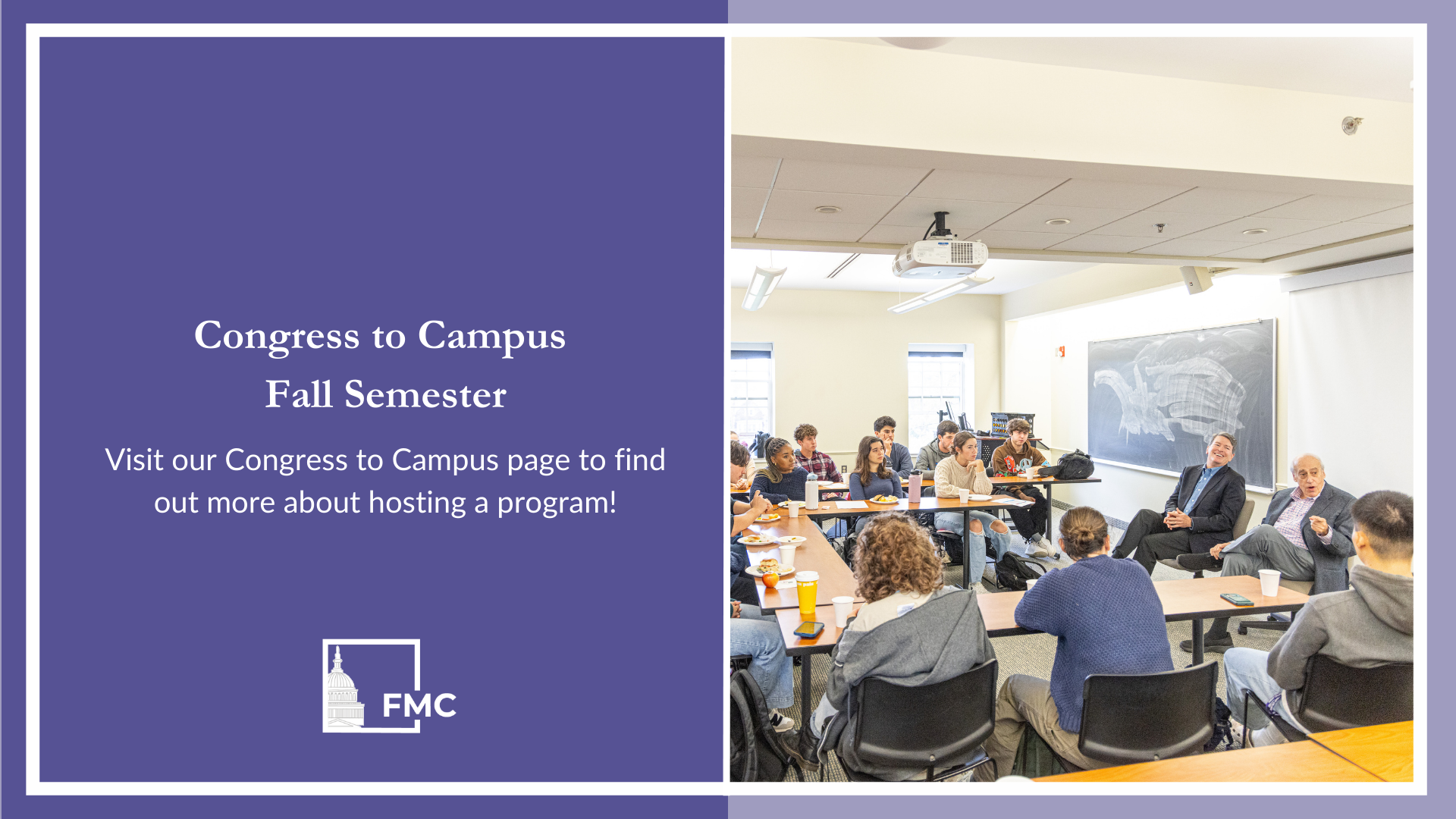 Congress to Campus
Fall Semester

Visit our Congress to Campus page to find out more about hosting a program!

FMC